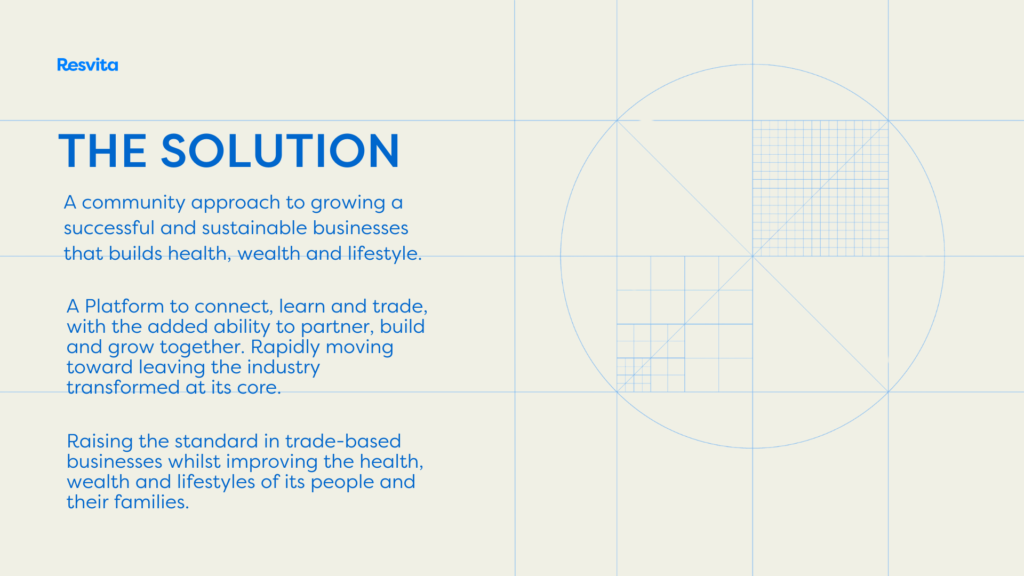 Resvita

THE SOLUTION

A community approach to growing a successful and sustainable businesses that builds health, wealth and lifestyle.

A Platform to connect, learn and trade, with the added ability to partner, build and grow together. Rapidly moving toward leaving the industry transformed at its core.

Raising the standard in trade-based businesses whilst improving the health, wealth and lifestyles of its people and their families.